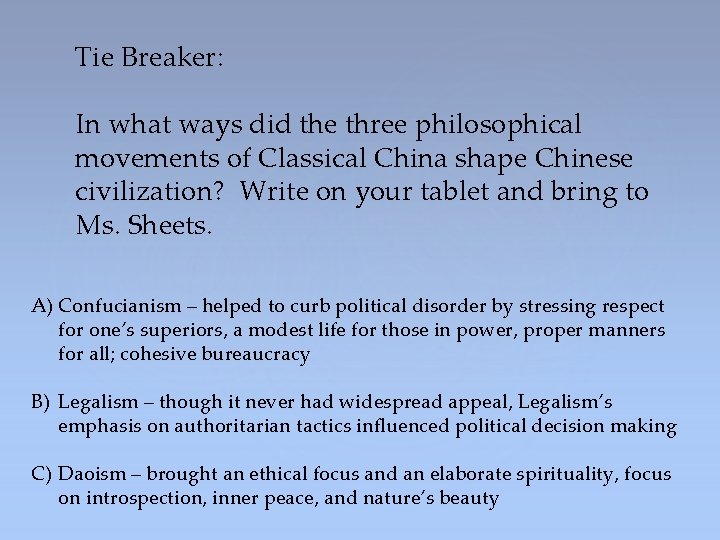 Tie Breaker:

In what ways did the three philosophical movements of Classical China shape Chinese civilization?  Write on your tablet and bring to Ms. Sheets.

A) Confucianism – helped to curb political disorder by stressing respect for one's superiors, a modest life for those in power, proper manners for all; cohesive bureaucracy

B) Legalism – though it never had widespread appeal, Legalism's emphasis on authoritarian tactics influenced political decision making

C) Daoism – brought an ethical focus and an elaborate spirituality, focus on introspection, inner peace, and nature's beauty